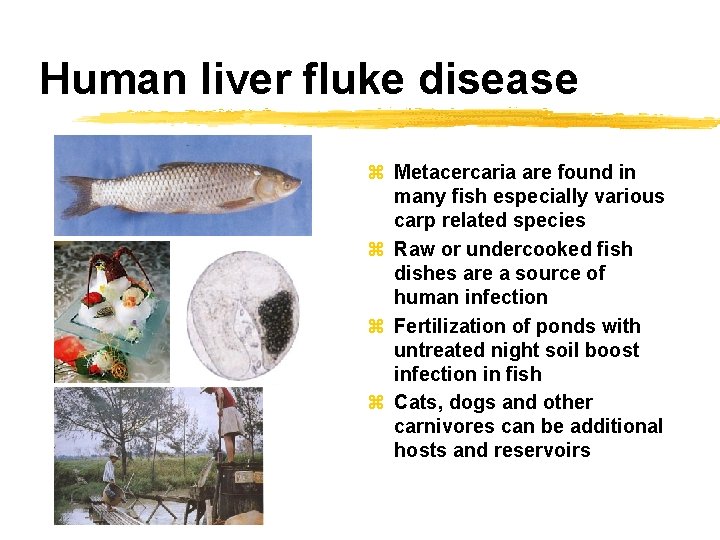 Human liver fluke disease

⌘ Metacercaria are found in many fish especially various carp related species

⌘ Raw or undercooked fish dishes are a source of human infection

⌘ Fertilization of ponds with untreated night soil boost infection in fish

⌘ Cats, dogs and other carnivores can be additional hosts and reservoirs